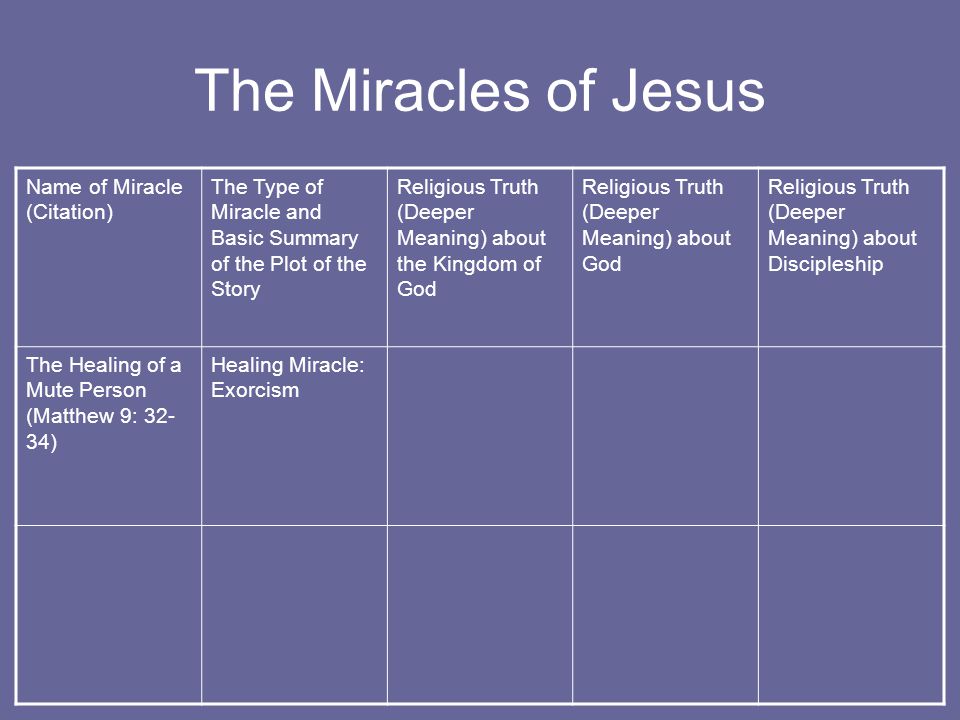 The Miracles of Jesus

| Name of Miracle (Citation) | The Type of Miracle and Basic Summary of the Plot of the Story | Religious Truth (Deeper Meaning) about the Kingdom of God | Religious Truth (Deeper Meaning) about God | Religious Truth (Deeper Meaning) about Discipleship |
|---|---|---|---|---|
| The Healing of a Mute Person (Matthew 9: 32-34) | Healing Miracle: Exorcism | | | |
| | | | | |